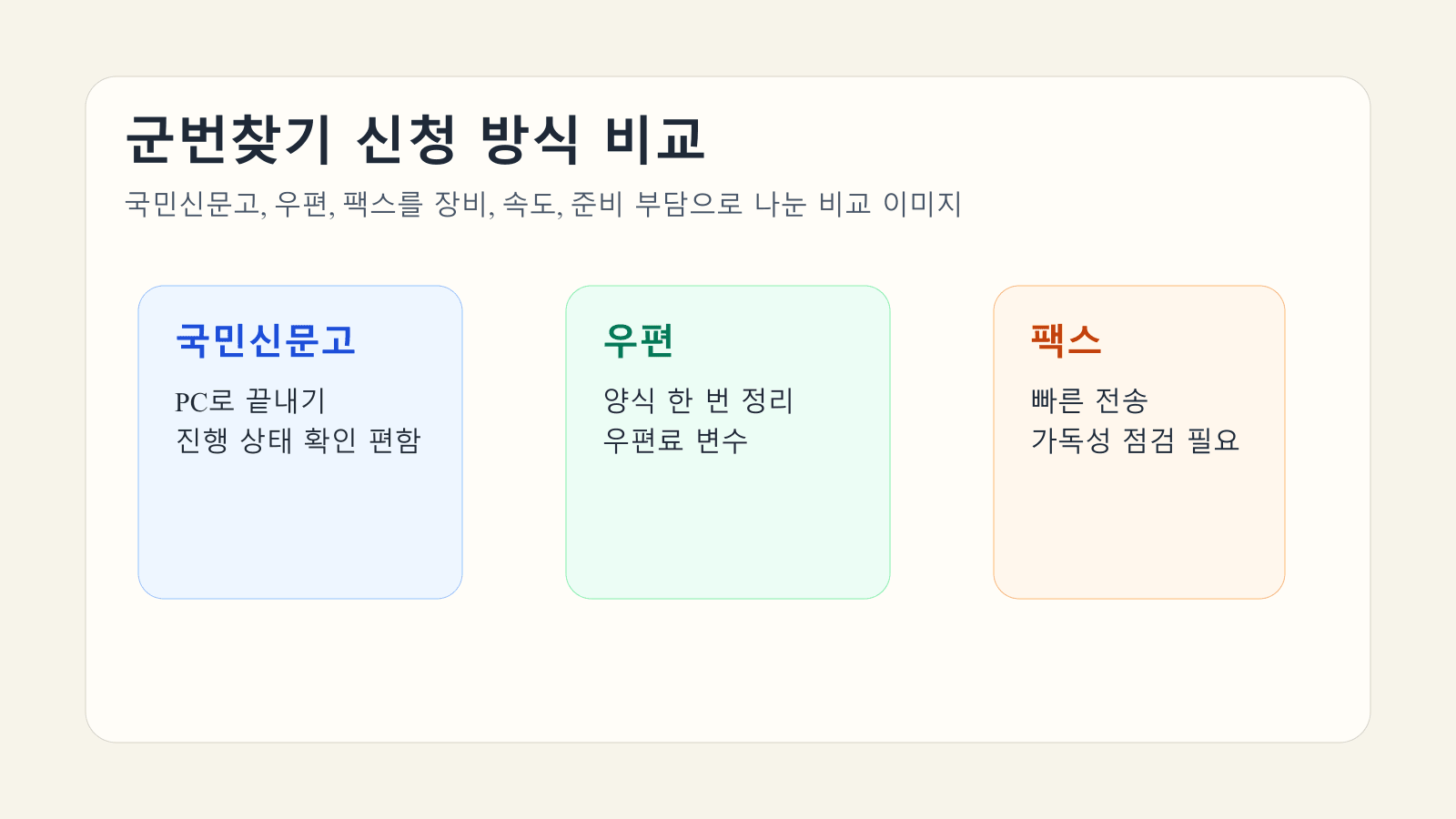 군번찾기 신청 방식 비교

국민신문고, 우편, 팩스를 장비, 속도, 준비 부담으로 나눈 비교 이미지

국민신문고

PC로 끝내기
진행 상태 확인 편함

우편

양식 한 번 정리
우편료 변수

팩스

빠른 전송
가독성 점검 필요